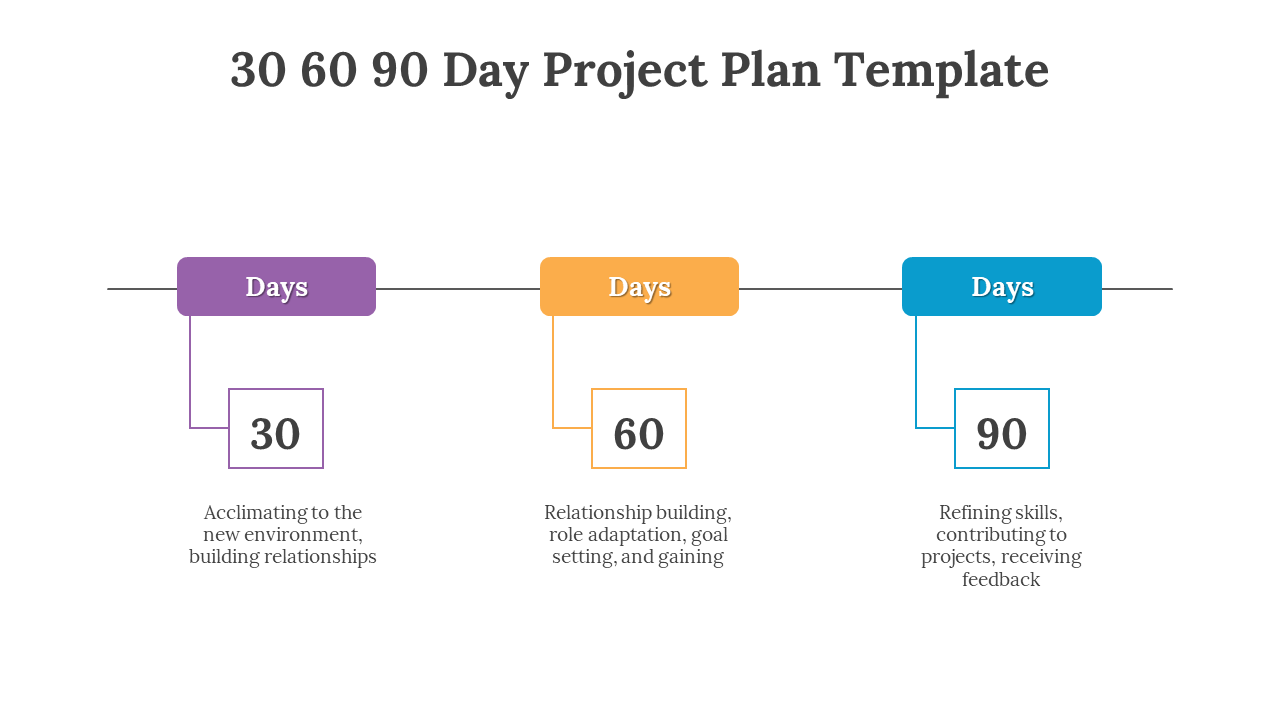 30 60 90 Day Project Plan Template

Days

30

Acclimating to the new environment, building relationships

Days

60

Relationship building, role adaptation, goal setting, and gaining

Days

90

Refining skills, contributing to projects, receiving feedback